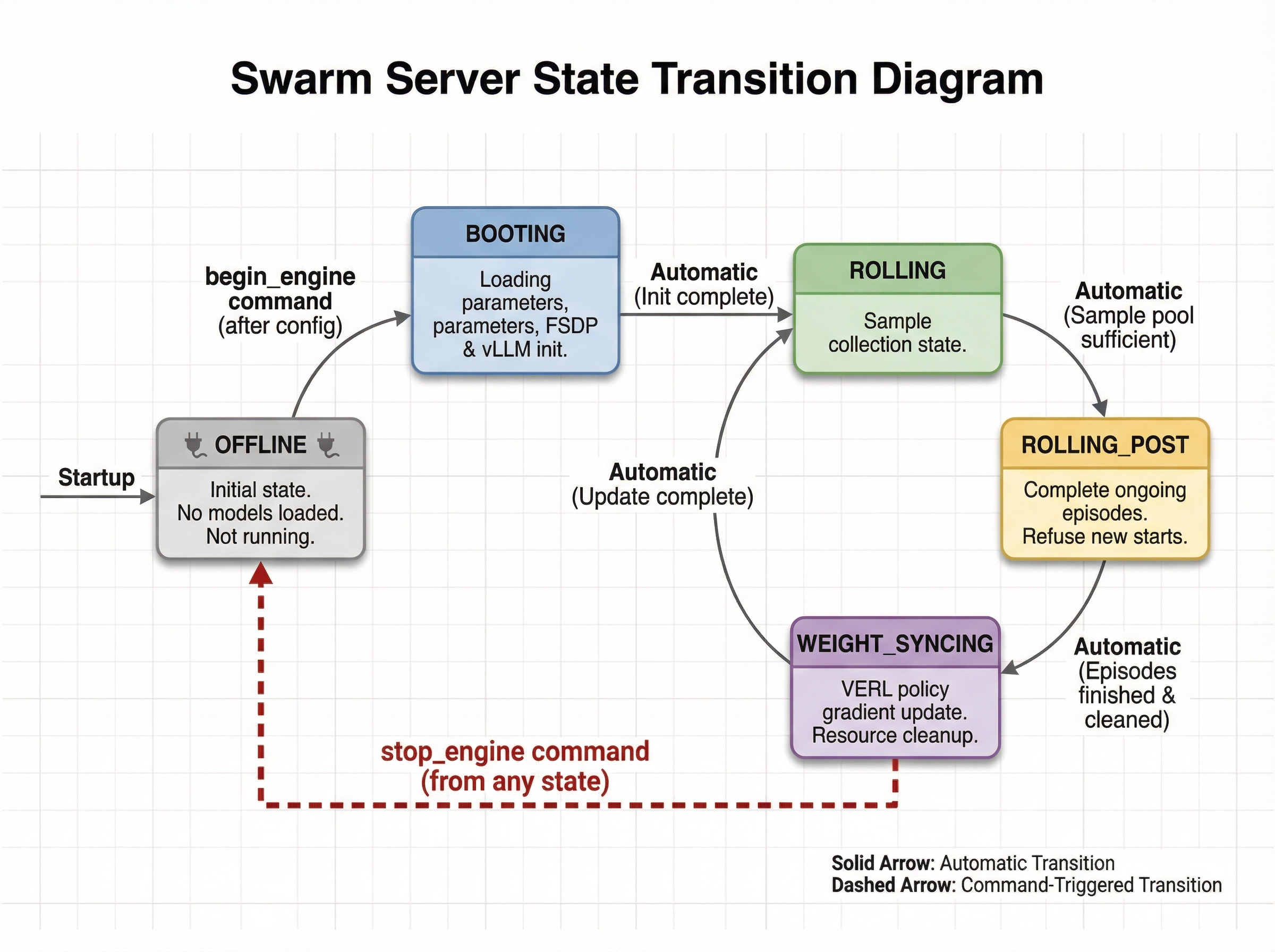 Swarm Server State Transition Diagram

Startup

OFFLINE

Initial state. No models loaded. Not running.

begin_engine command (after config)

BOOTING

Loading parameters, parameters, FSDP & vLLM init.

Automatic (Init complete)

ROLLING

Sample collection state.

Automatic (Sample pool sufficient)

ROLLING_POST

Complete ongoing episodes. Refuse new starts.

Automatic (Episodes finished & cleaned)

WEIGHT_SYNCING

VERL policy gradient update. Resource cleanup.

Automatic (Update complete)

stop_engine command (from any state)

Solid Arrow: Automatic Transition
Dashed Arrow: Command-Triggered Transition